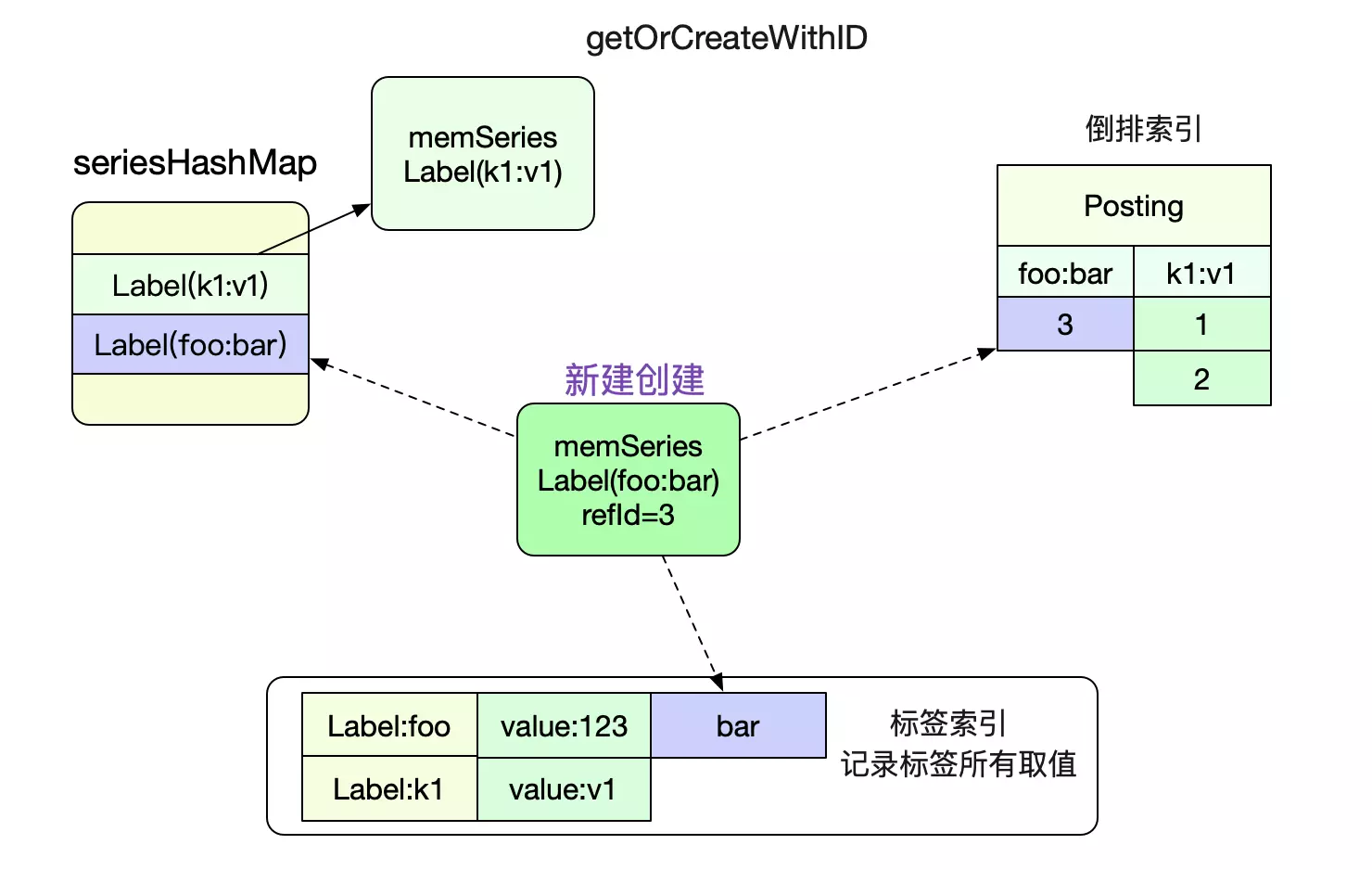 getOrCreateWithID

seriesHashMap

Label(k1:v1)

Label(foo:bar)

memSeries
Label(k1:v1)

倒排索引

| Posting | |
|---|---|
| foo:bar | k1:v1 |
| 3 | 1 |
| | 2 |

新建创建

memSeries
Label(foo:bar)
refId=3

| Label:foo | value:123 | bar |
|---|---|---|
| Label:k1 | value:v1 | |

标签索引
记录标签所有取值